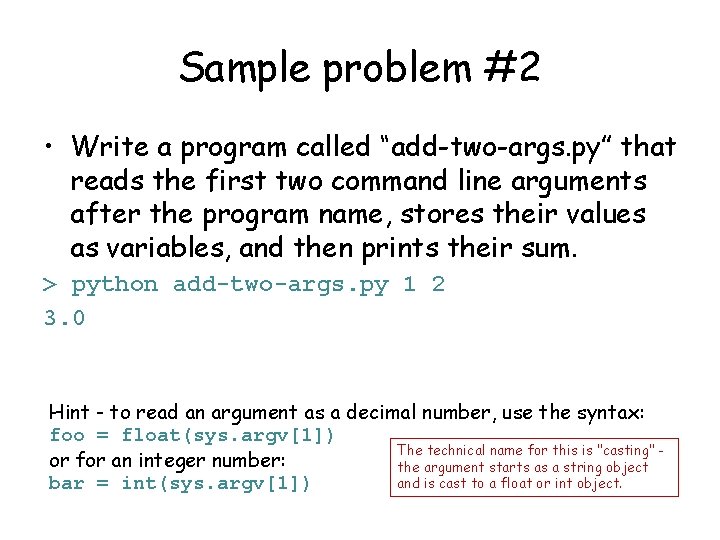 Sample problem #2

• Write a program called “add-two-args.py” that reads the first two command line arguments after the program name, stores their values as variables, and then prints their sum.

> python add-two-args.py 1 2
3.0

Hint - to read an argument as a decimal number, use the syntax:
foo = float(sys.argv[1])
or for an integer number:
bar = int(sys.argv[1])

The technical name for this is "casting" - the argument starts as a string object and is cast to a float or int object.